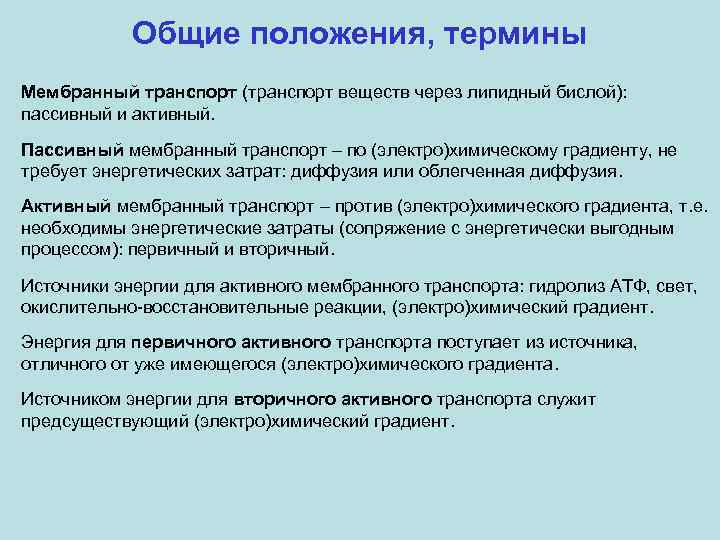 Общие положения, термины

Мембранный транспорт (транспорт веществ через липидный бислой): пассивный и активный.

Пассивный мембранный транспорт – по (электро)химическому градиенту, не требует энергетических затрат: диффузия или облегченная диффузия.

Активный мембранный транспорт – против (электро)химического градиента, т.е. необходимы энергетические затраты (сопряжение с энергетически выгодным процессом): первичный и вторичный.

Источники энергии для активного мембранного транспорта: гидролиз АТФ, свет, окислительно-восстановительные реакции, (электро)химический градиент.

Энергия для первичного активного транспорта поступает из источника, отличного от уже имеющегося (электро)химического градиента.

Источником энергии для вторичного активного транспорта служит предсуществующий (электро)химический градиент.